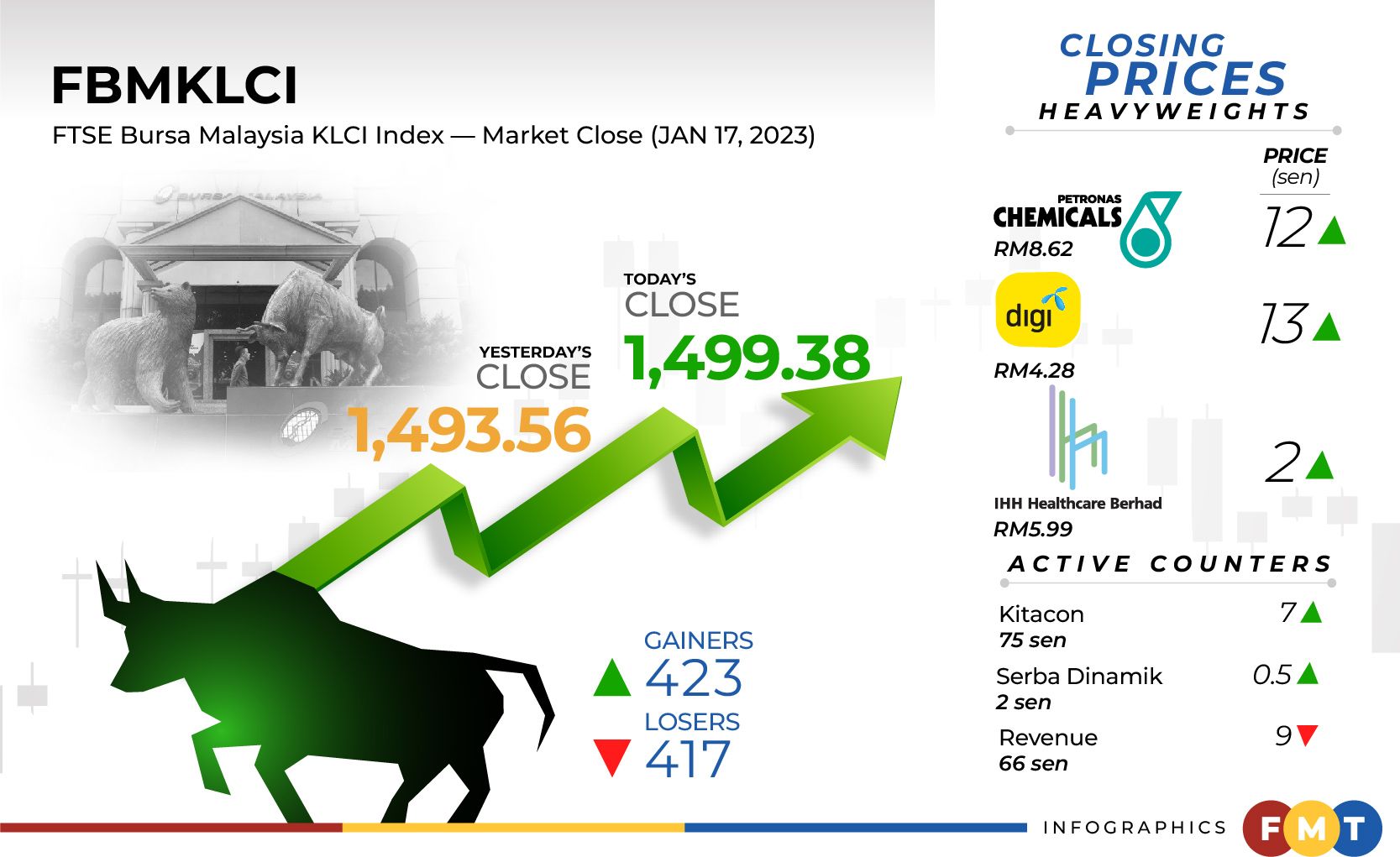 FBMKLCI

FTSE Bursa Malaysia KLCI Index — Market Close (JAN 17, 2023)

BURSA MALAYSIA

YESTERDAY'S CLOSE
1,493.56

TODAY'S CLOSE
1,499.38

GAINERS
423

LOSERS
417

CLOSING PRICES
HEAVYWEIGHTS

PRICE (sen)

PETRONAS CHEMICALS
RM8.62
12

digi
RM4.28
13

IHH Healthcare Berhad
RM5.99
2

ACTIVE COUNTERS

Kitacon
75 sen
7

Serba Dinamik
2 sen
0.5

Revenue
66 sen
9

INFOGRAPHICS FMT